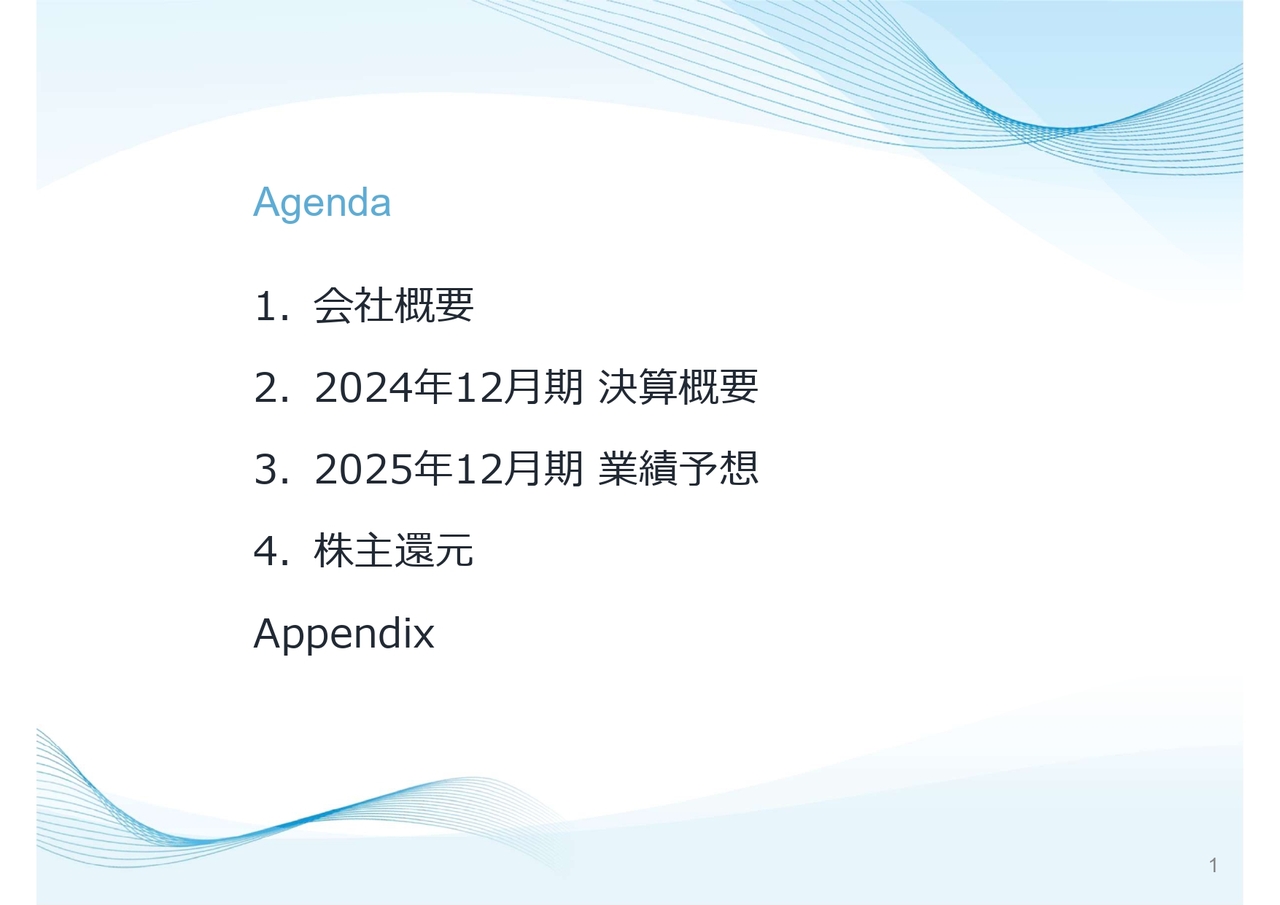 Agenda

1. 会社概要

2. 2024年12月期 決算概要

3. 2025年12月期 業績予想

4. 株主還元

Appendix

1